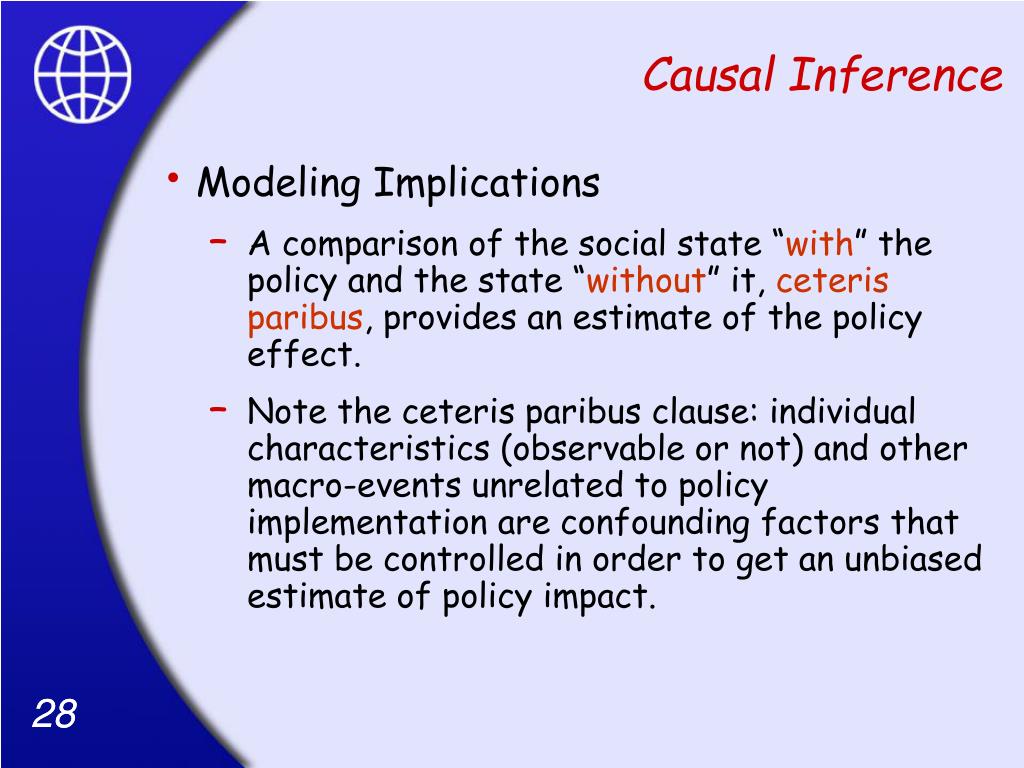 Causal Inference

• Modeling Implications

– A comparison of the social state “with” the policy and the state “without” it, ceteris paribus, provides an estimate of the policy effect.

– Note the ceteris paribus clause: individual characteristics (observable or not) and other macro-events unrelated to policy implementation are confounding factors that must be controlled in order to get an unbiased estimate of policy impact.

28